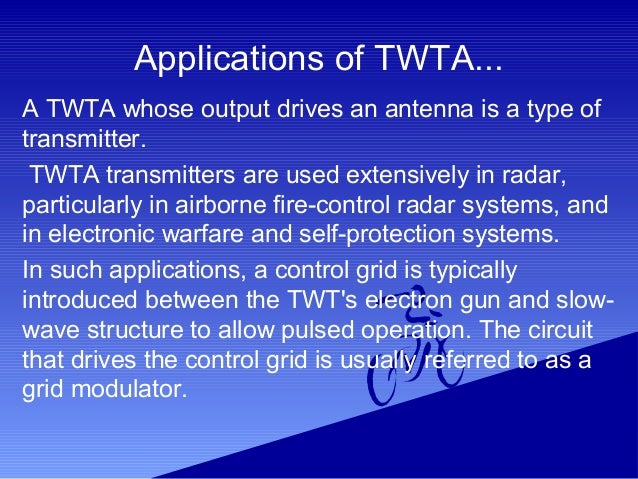 Applications of TWTA...

A TWTA whose output drives an antenna is a type of transmitter.

TWTA transmitters are used extensively in radar, particularly in airborne fire-control radar systems, and in electronic warfare and self-protection systems.

In such applications, a control grid is typically introduced between the TWT's electron gun and slow-wave structure to allow pulsed operation. The circuit that drives the control grid is usually referred to as a grid modulator.